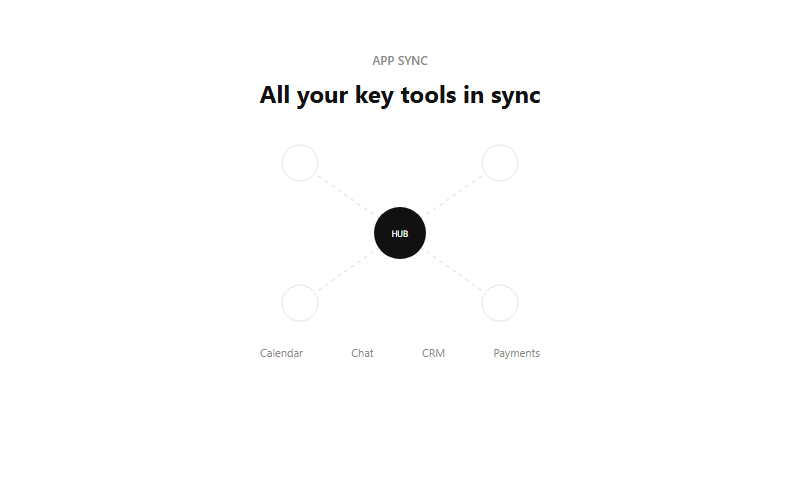 APP SYNC

All your key tools in sync

HUB

Calendar Chat CRM Payments